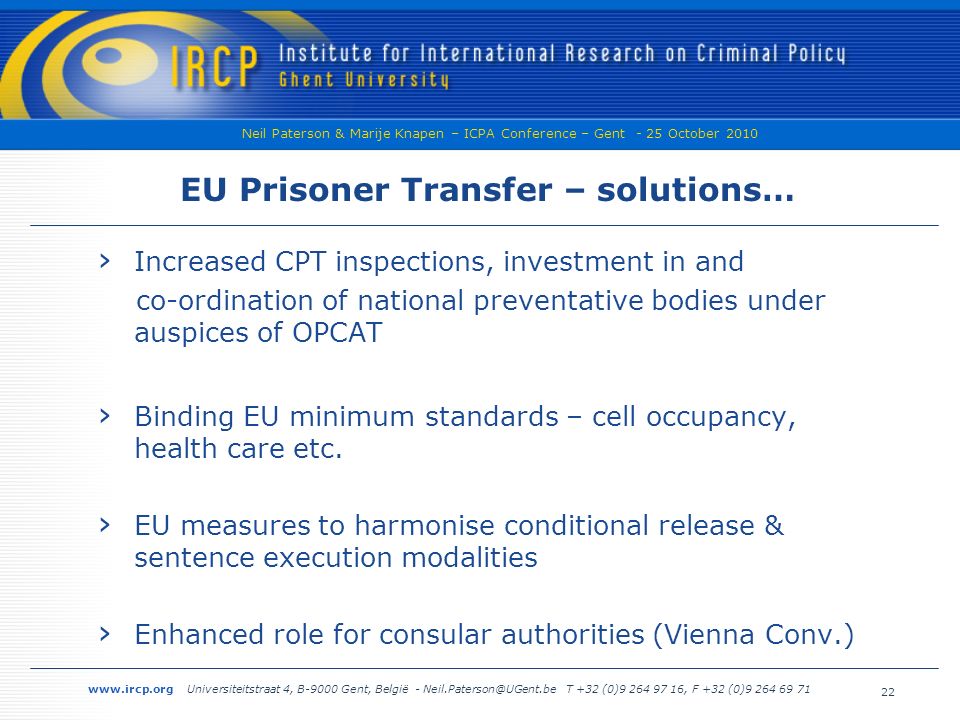 IRCP Institute for International Research on Criminal Policy
Ghent University

Neil Paterson & Marije Knapen – ICPA Conference – Gent - 25 October 2010

EU Prisoner Transfer – solutions…

› Increased CPT inspections, investment in and co-ordination of national preventative bodies under auspices of OPCAT

› Binding EU minimum standards – cell occupancy, health care etc.

› EU measures to harmonise conditional release & sentence execution modalities

› Enhanced role for consular authorities (Vienna Conv.)

www.ircp.org Universiteitstraat 4, B-9000 Gent, België - Neil.Paterson@UGent.be T +32 (0)9 264 97 16, F +32 (0)9 264 69 71

22